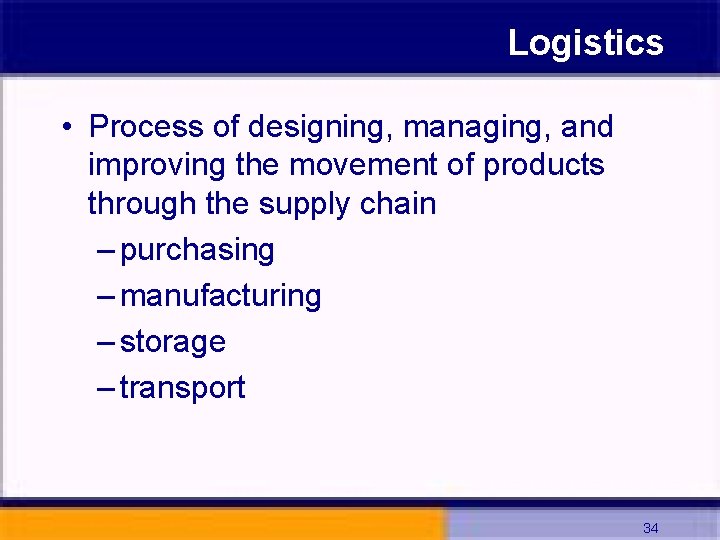 Logistics

• Process of designing, managing, and improving the movement of products through the supply chain

– purchasing
– manufacturing
– storage
– transport

34